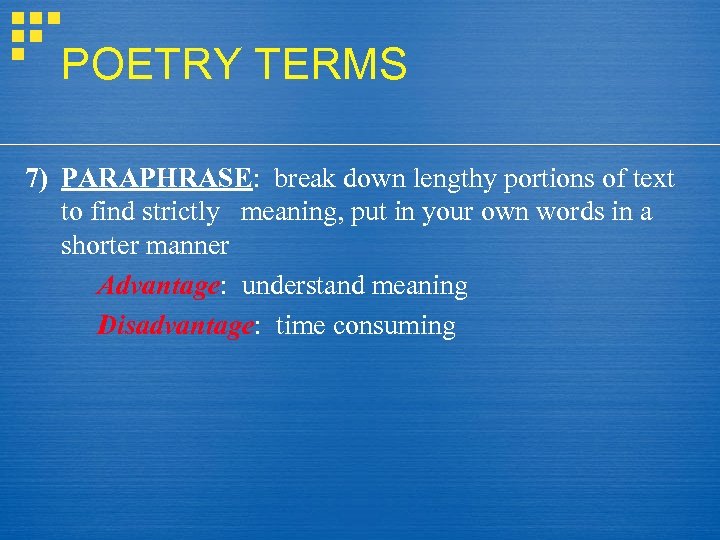 POETRY TERMS

7) PARAPHRASE: break down lengthy portions of text to find strictly meaning, put in your own words in a shorter manner

Advantage: understand meaning

Disadvantage: time consuming